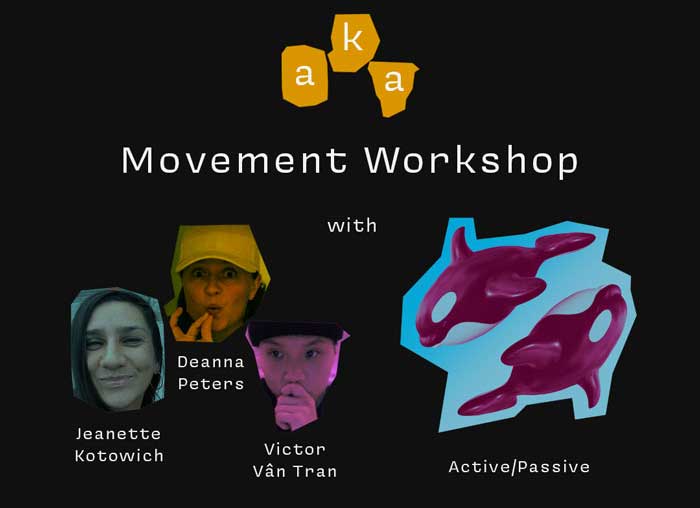 a k a

Movement Workshop

with

Deanna Peters

Jeanette Kotowich

Victor Vân Tran

Active/Passive